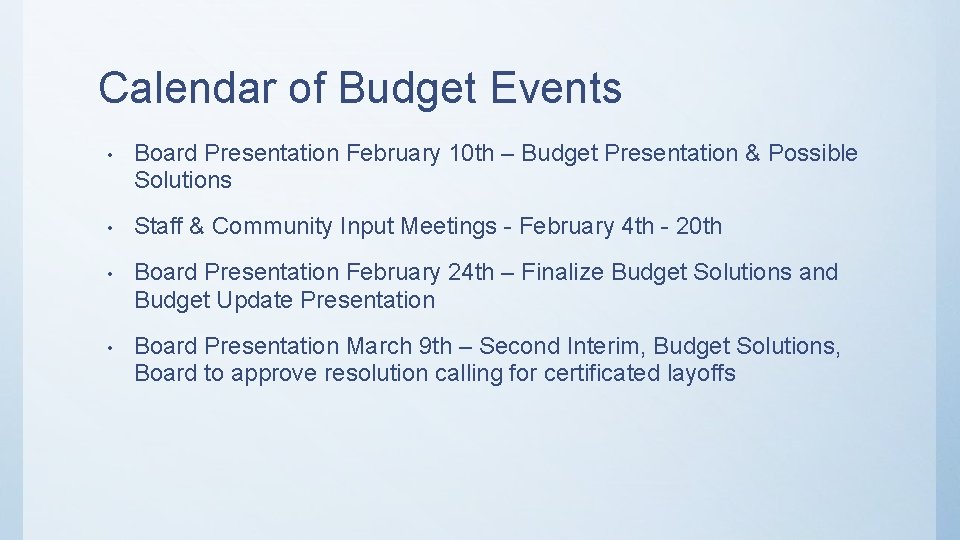 Calendar of Budget Events

• Board Presentation February 10th – Budget Presentation & Possible Solutions

• Staff & Community Input Meetings - February 4th - 20th

• Board Presentation February 24th – Finalize Budget Solutions and Budget Update Presentation

• Board Presentation March 9th – Second Interim, Budget Solutions, Board to approve resolution calling for certificated layoffs